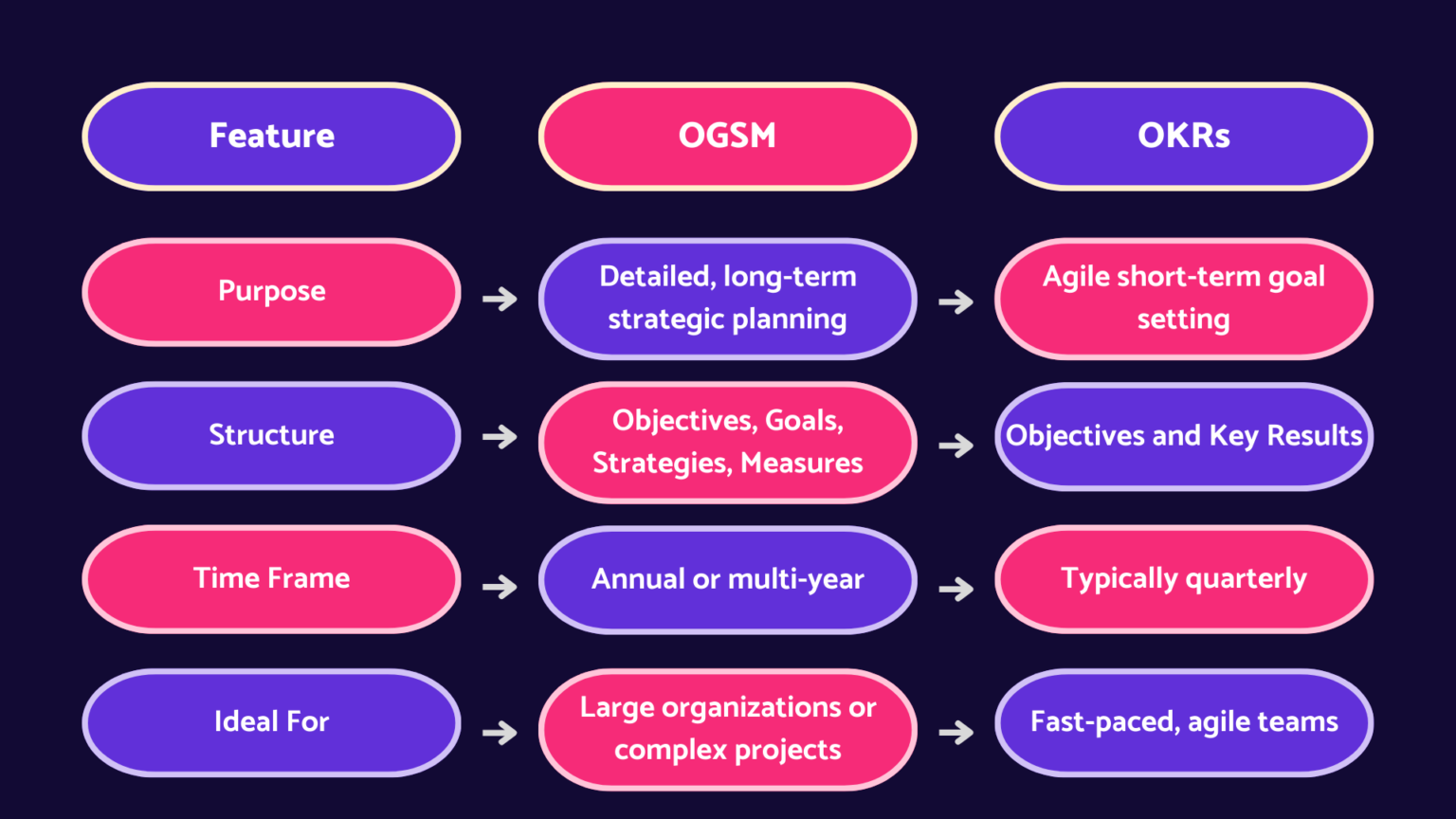 | Feature | OGSM | OKRs |
|---|---|---|
| Purpose | Detailed, long-term strategic planning | Agile short-term goal setting |
| Structure | Objectives, Goals, Strategies, Measures | Objectives and Key Results |
| Time Frame | Annual or multi-year | Typically quarterly |
| Ideal For | Large organizations or complex projects | Fast-paced, agile teams |